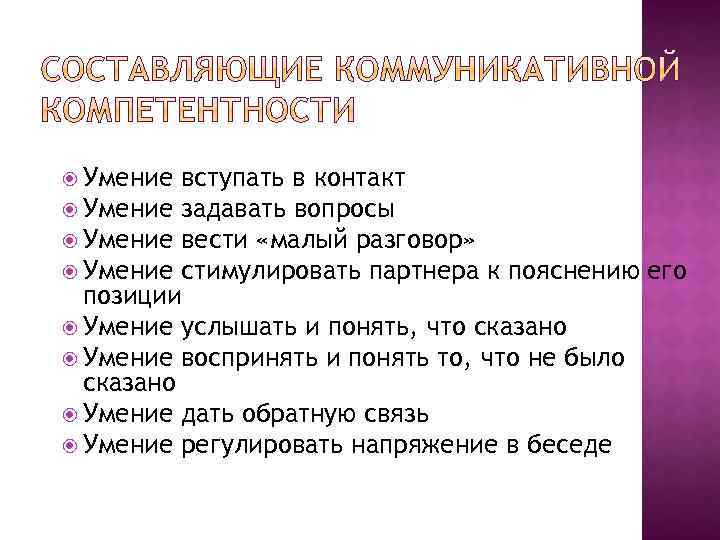 СОСТАВЛЯЮЩИЕ КОММУНИКАТИВНОЙ КОМПЕТЕНТНОСТИ

Умение вступать в контакт
Умение задавать вопросы
Умение вести «малый разговор»
Умение стимулировать партнера к пояснению его позиции
Умение услышать и понять, что сказано
Умение воспринять и понять то, что не было сказано
Умение дать обратную связь
Умение регулировать напряжение в беседе